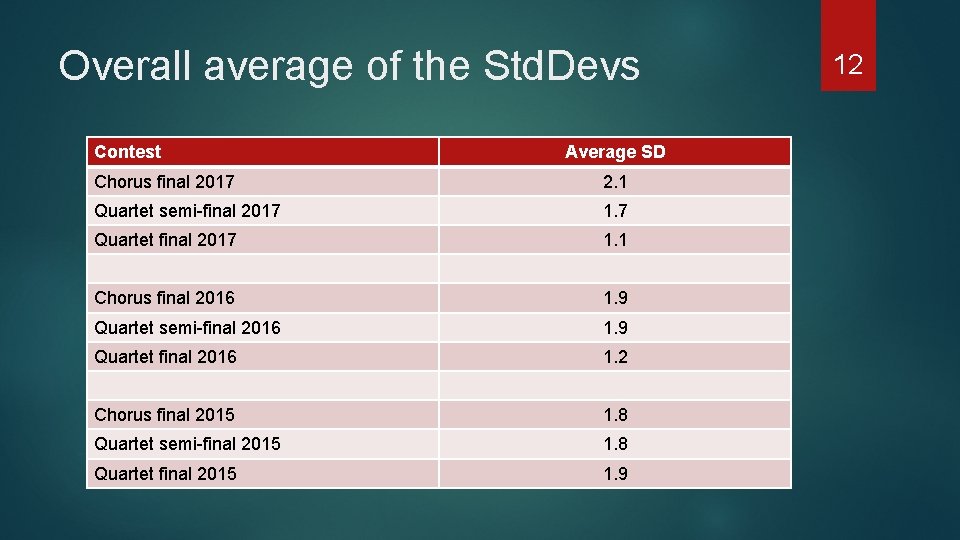 Overall average of the StdDevs

12

| Contest | Average SD |
|---|---|
| Chorus final 2017 | 2.1 |
| Quartet semi-final 2017 | 1.7 |
| Quartet final 2017 | 1.1 |
| | |
| Chorus final 2016 | 1.9 |
| Quartet semi-final 2016 | 1.9 |
| Quartet final 2016 | 1.2 |
| | |
| Chorus final 2015 | 1.8 |
| Quartet semi-final 2015 | 1.8 |
| Quartet final 2015 | 1.9 |